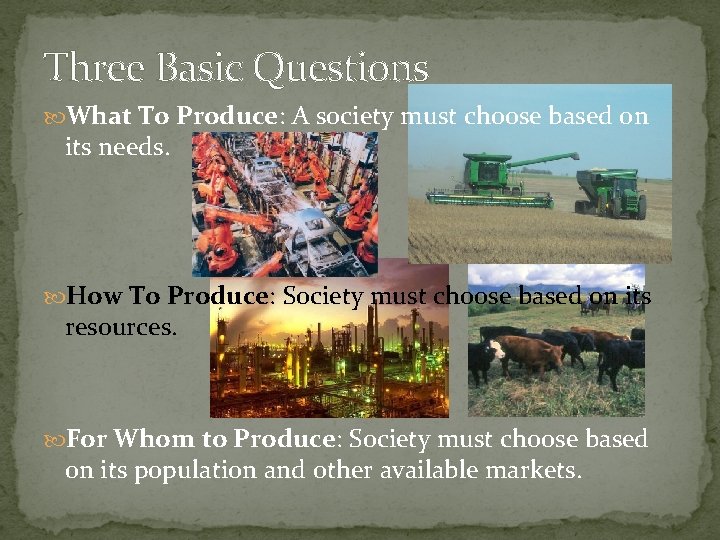 Three Basic Questions

What To Produce: A society must choose based on its needs.

How To Produce: Society must choose based on its resources.

For Whom to Produce: Society must choose based on its population and other available markets.